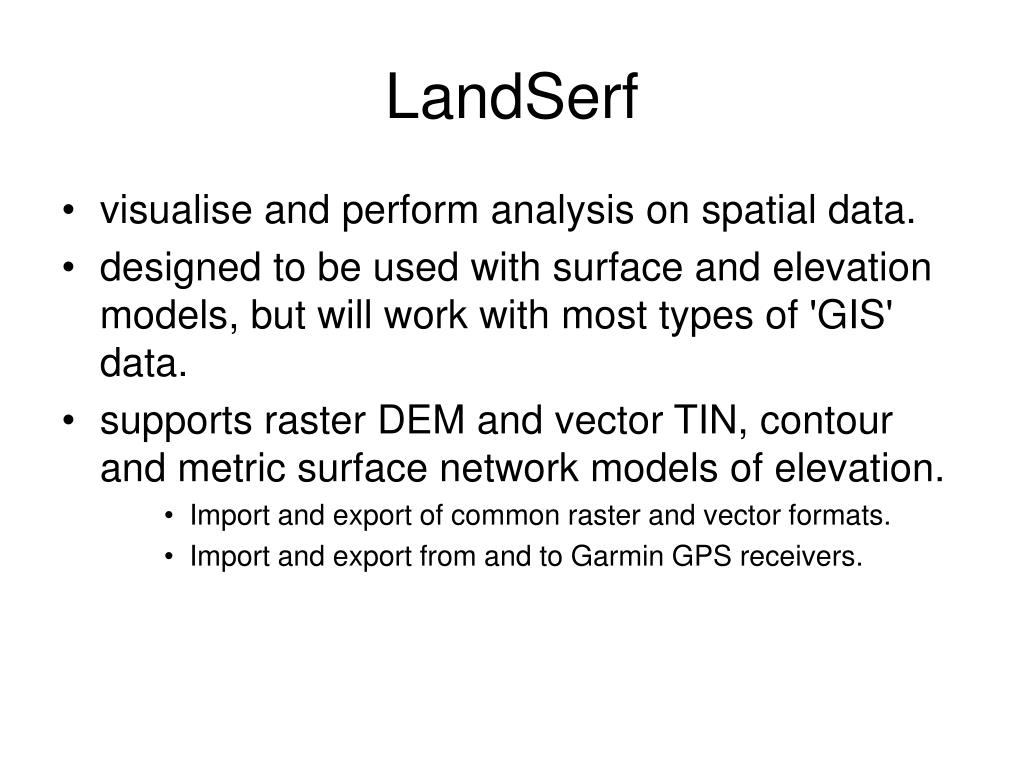 LandSerf

• visualise and perform analysis on spatial data.
• designed to be used with surface and elevation models, but will work with most types of 'GIS' data.
• supports raster DEM and vector TIN, contour and metric surface network models of elevation.
  • Import and export of common raster and vector formats.
  • Import and export from and to Garmin GPS receivers.